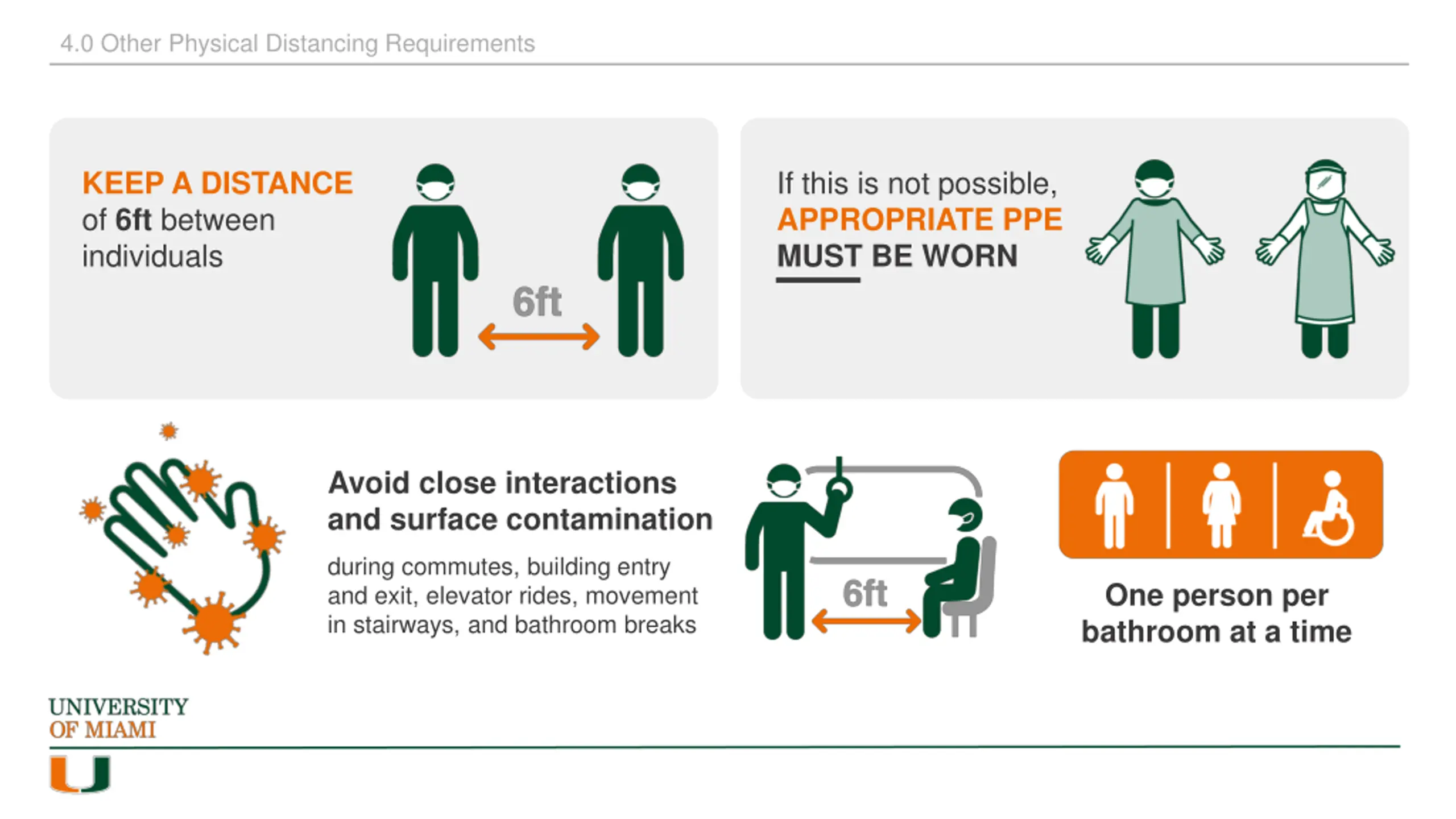 4.0 Other Physical Distancing Requirements

KEEP A DISTANCE of 6ft between individuals

6ft

If this is not possible, APPROPRIATE PPE MUST BE WORN

Avoid close interactions and surface contamination

during commutes, building entry and exit, elevator rides, movement in stairways, and bathroom breaks

6ft

One person per bathroom at a time

UNIVERSITY OF MIAMI

U